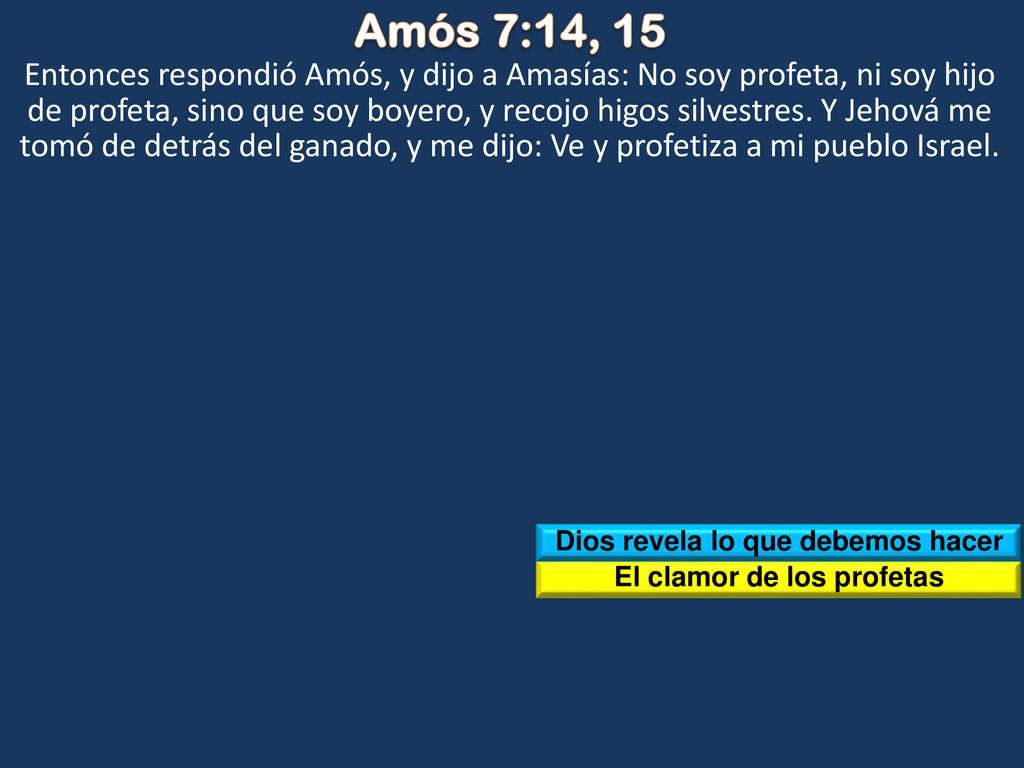 Amós 7:14, 15

Entonces respondió Amós, y dijo a Amasías: No soy profeta, ni soy hijo de profeta, sino que soy boyero, y recojo higos silvestres. Y Jehová me tomó de detrás del ganado, y me dijo: Ve y profetiza a mi pueblo Israel.

Dios revela lo que debemos hacer

El clamor de los profetas